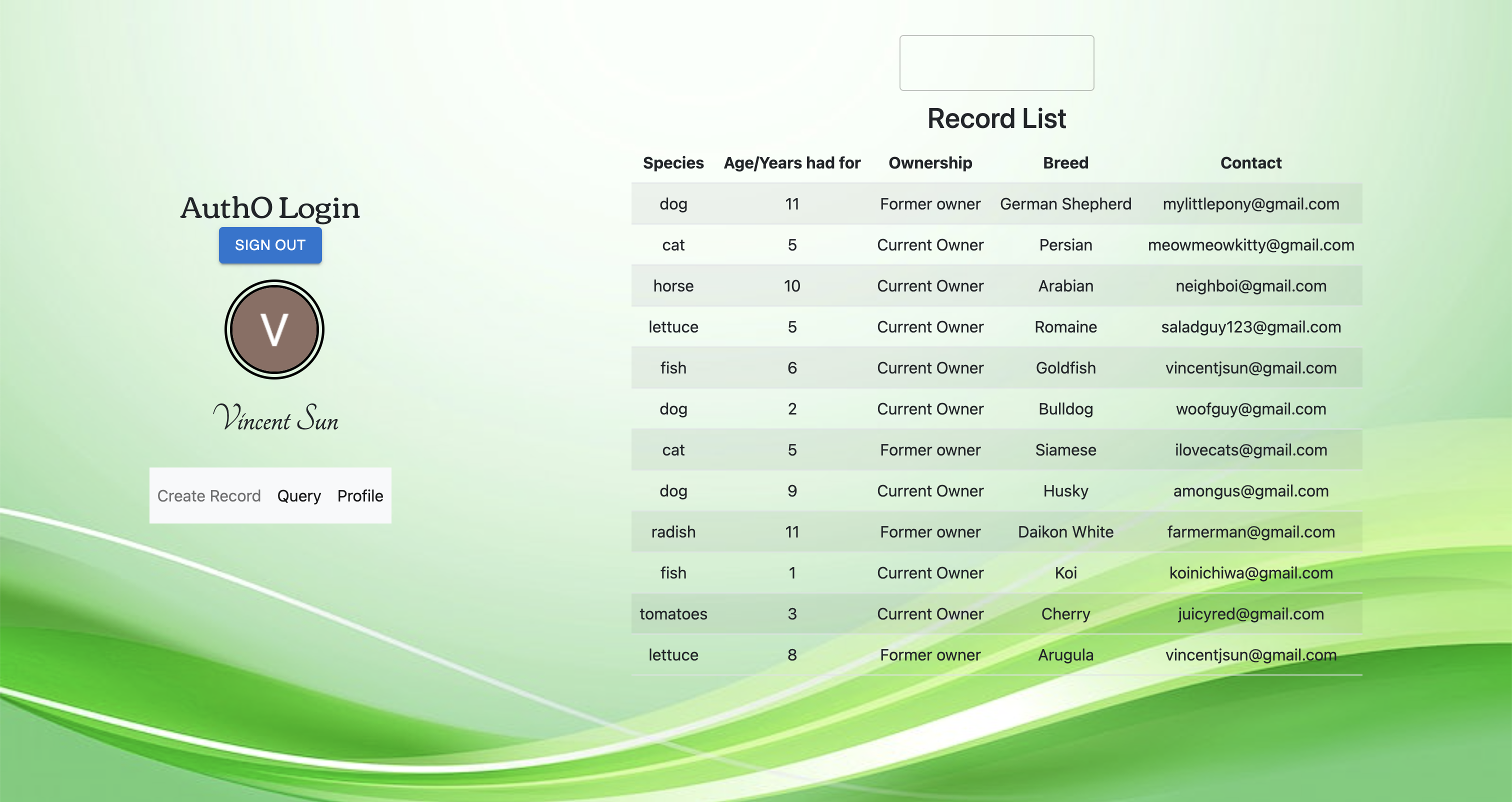 AuthO Login

SIGN OUT

V

Vincent Sun

Create Record Query Profile

Record List

| Species | Age/Years had for | Ownership | Breed | Contact |
|---|---|---|---|---|
| dog | 11 | Former owner | German Shepherd | mylittlepony@gmail.com |
| cat | 5 | Current Owner | Persian | meowmeowkitty@gmail.com |
| horse | 10 | Current Owner | Arabian | neighboi@gmail.com |
| lettuce | 5 | Current Owner | Romaine | saladguy123@gmail.com |
| fish | 6 | Current Owner | Goldfish | vincentjsun@gmail.com |
| dog | 2 | Current Owner | Bulldog | woofguy@gmail.com |
| cat | 5 | Former owner | Siamese | ilovecats@gmail.com |
| dog | 9 | Current Owner | Husky | amongus@gmail.com |
| radish | 11 | Former owner | Daikon White | farmerman@gmail.com |
| fish | 1 | Current Owner | Koi | koinichiwa@gmail.com |
| tomatoes | 3 | Current Owner | Cherry | juicyred@gmail.com |
| lettuce | 8 | Former owner | Arugula | vincentjsun@gmail.com |